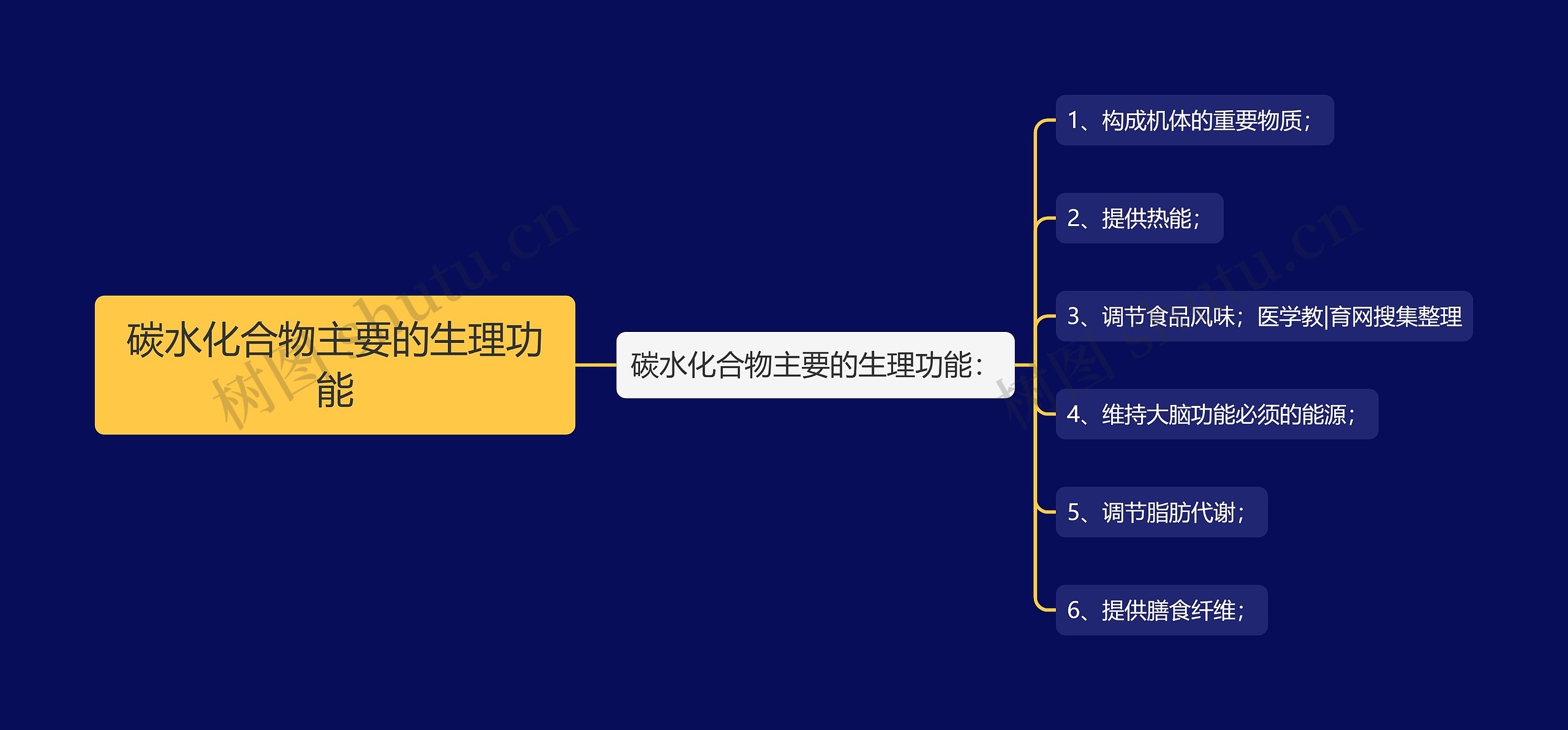 碳水化合物主要的生理功能

碳水化合物主要的生理功能：

1、构成机体的重要物质；

2、提供热能；

3、调节食品风味；医学教|育网搜集整理

4、维持大脑功能必须的能源；

5、调节脂肪代谢；

6、提供膳食纤维；

树图 shutu.cn

树图 shutu.cn